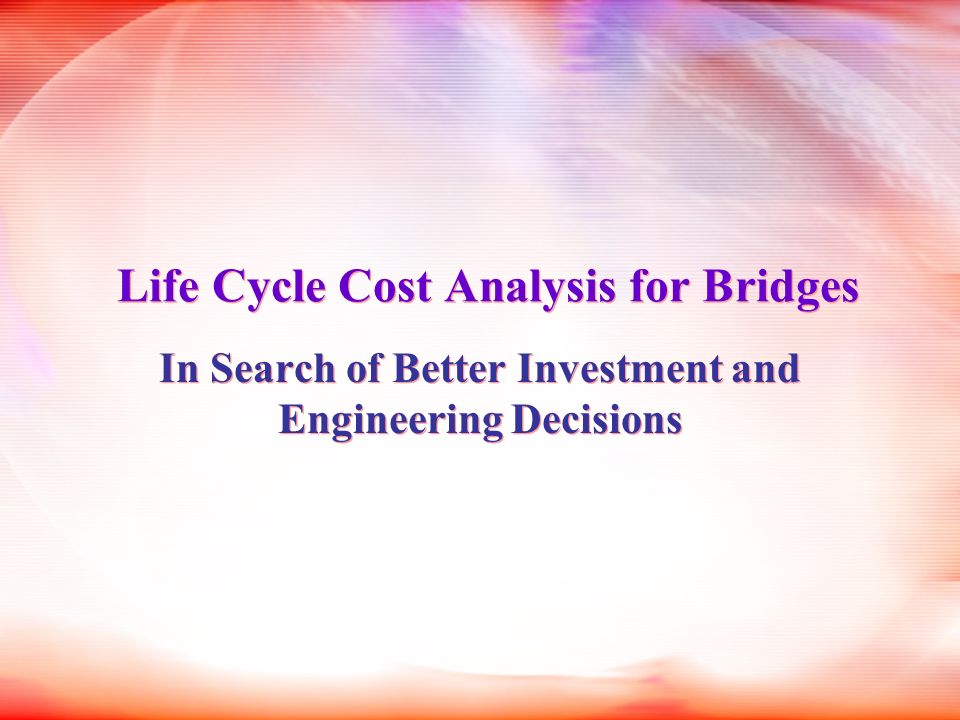 Life Cycle Cost Analysis for Bridges

In Search of Better Investment and Engineering Decisions